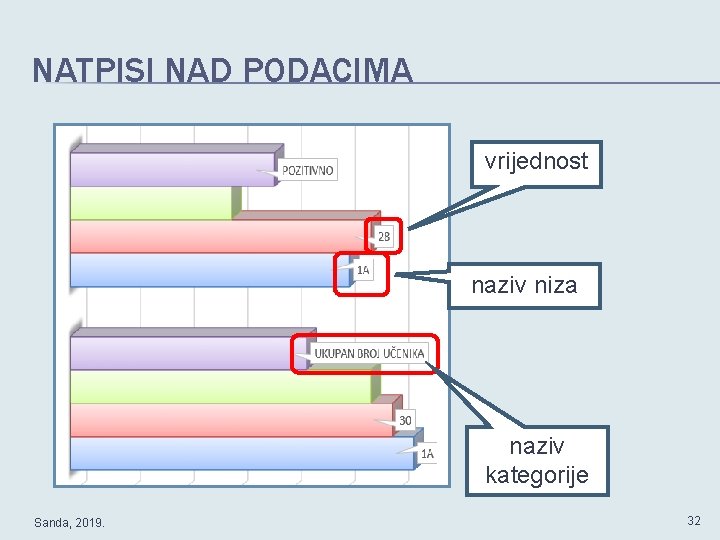 NATPISI NAD PODACIMA

POZITIVNO

28

1A

UKUPAN BROJ UČENIKA

30

1A

vrijednost

naziv niza

naziv kategorije

Sanda, 2019.

32